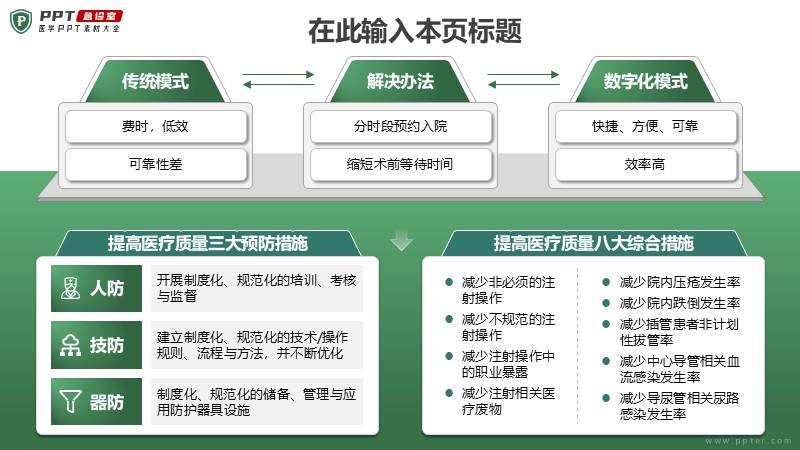 PPT 急诊室
医学PPT素材大全

在此输入本页标题

传统模式

费时，低效

可靠性差

解决办法

分时段预约入院

缩短术前等待时间

数字化模式

快捷、方便、可靠

效率高

提高医疗质量三大预防措施

人防
开展制度化、规范化的培训、考核与监督

技防
建立制度化、规范化的技术/操作规则、流程与方法，并不断优化

器防
制度化、规范化的储备、管理与应用防护器具设施

提高医疗质量八大综合措施

减少非必须的注射操作

减少不规范的注射操作

减少注射操作中的职业暴露

减少注射相关医疗废物

减少院内压疮发生率

减少院内跌倒发生率

减少插管患者非计划性拔管率

减少中心导管相关血流感染发生率

减少导尿管相关尿路感染发生率

www.ppter.com